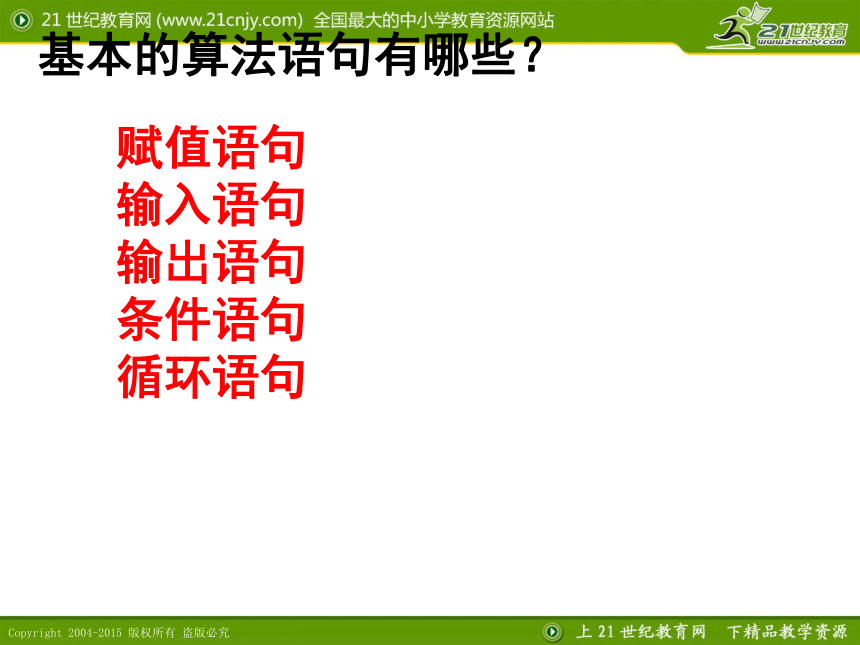 21 世纪教育网 (www.21cnjy.com) 全国最大的中小学教育资源网站

21世纪教育
www.21cnjy.com

基本的算法语句有哪些？

赋值语句
输入语句
输出语句
条件语句
循环语句

Copyright 2004-2015 版权所有 盗版必究

上 21 世纪教育网 下精品教学资源